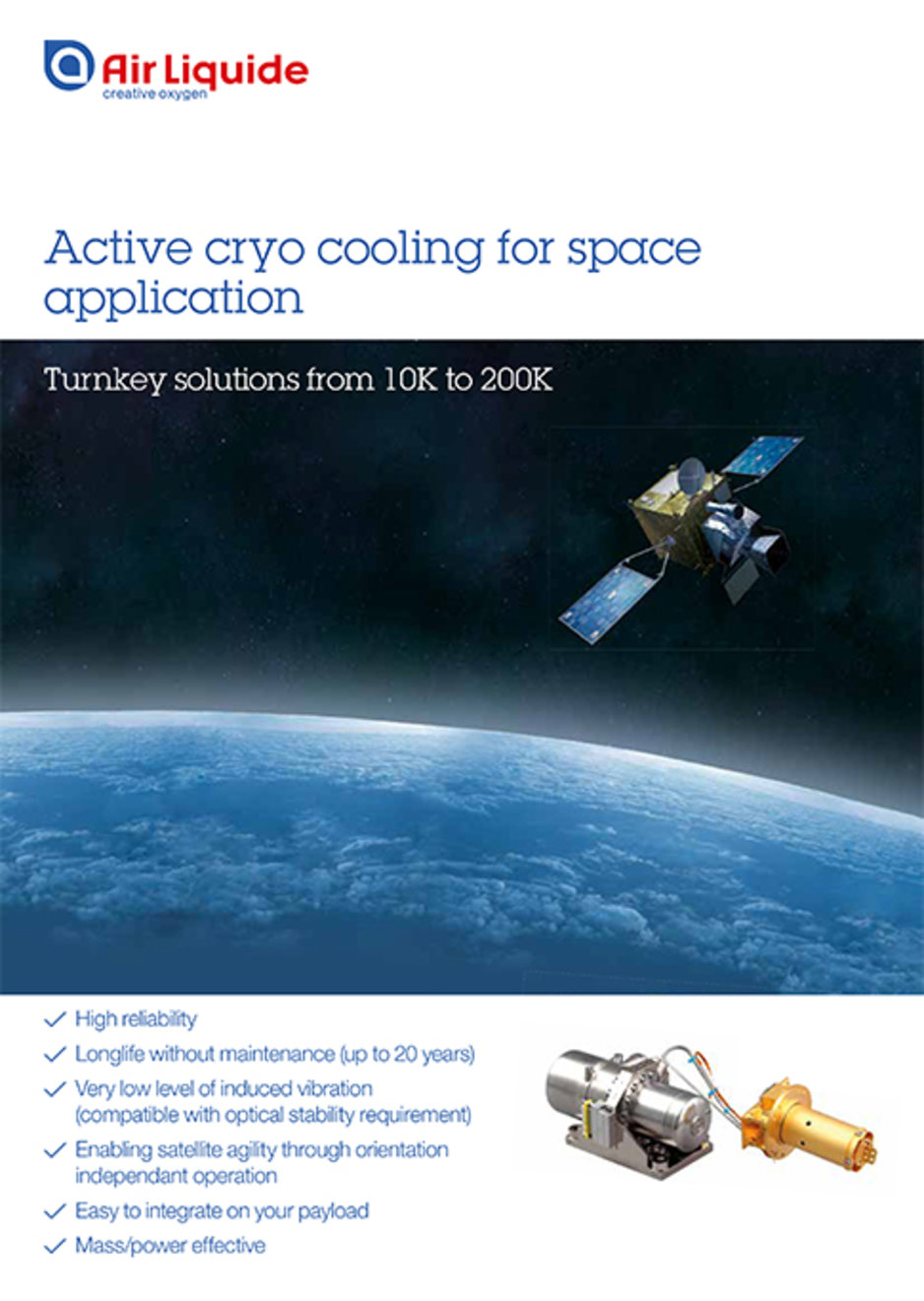 Air Liquide
creative oxygen

Active cryo cooling for space application

Turnkey solutions from 10K to 200K

✓ High reliability
✓ Longlife without maintenance (up to 20 years)
✓ Very low level of induced vibration (compatible with optical stability requirement)
✓ Enabling satellite agility through orientation independant operation
✓ Easy to integrate on your payload
✓ Mass/power effective